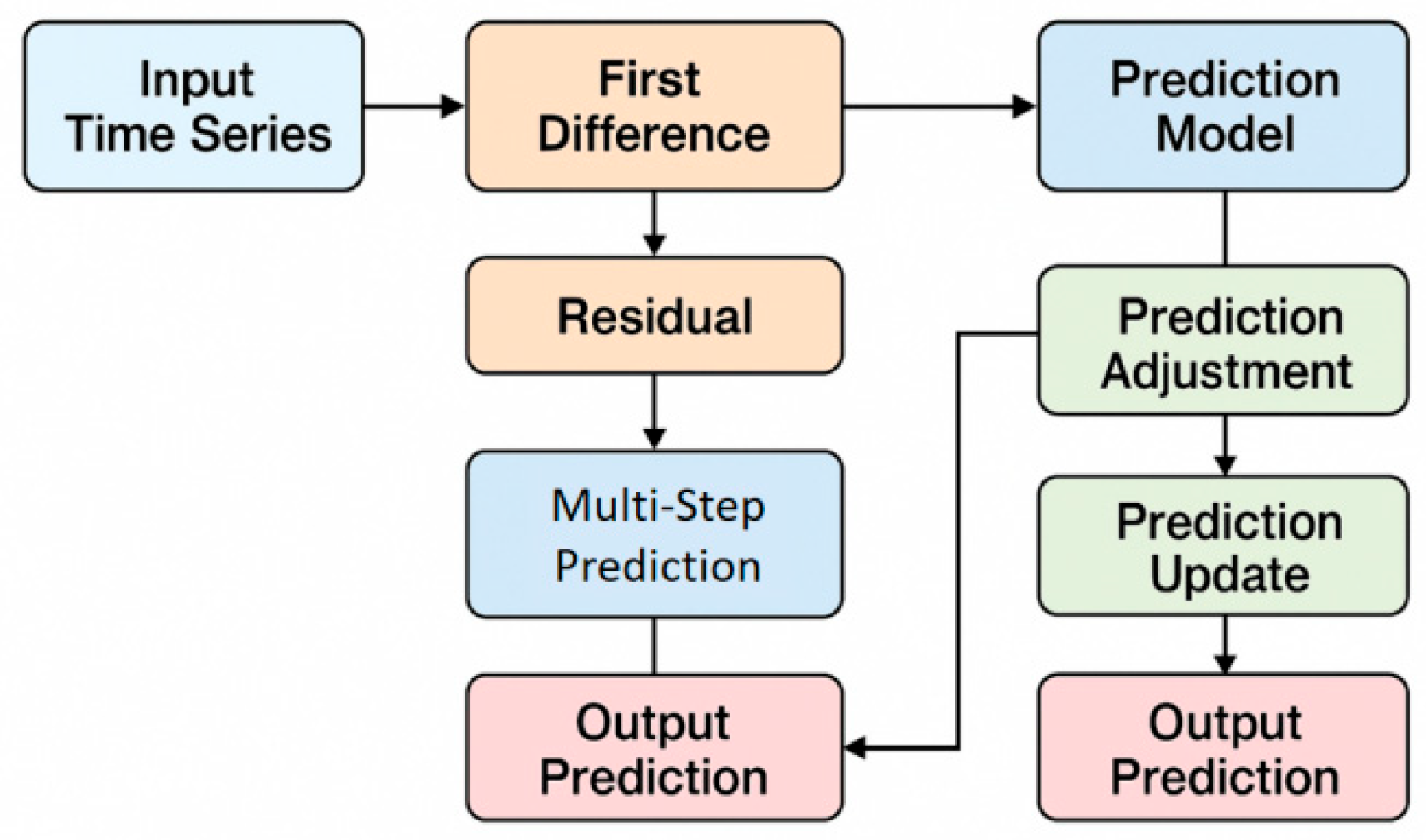 Input Time Series

First Difference

Prediction Model

Residual

Prediction Adjustment

Multi-Step Prediction

Prediction Update

Output Prediction

Output Prediction